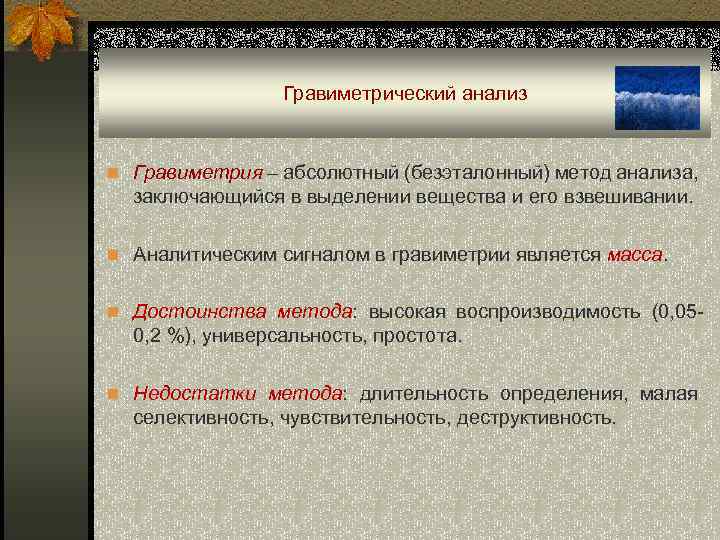 Гравиметрический анализ

Гравиметрия – абсолютный (безэталонный) метод анализа, заключающийся в выделении вещества и его взвешивании.

Аналитическим сигналом в гравиметрии является масса.

Достоинства метода: высокая воспроизводимость (0,05-0,2 %), универсальность, простота.

Недостатки метода: длительность определения, малая селективность, чувствительность, деструктивность.